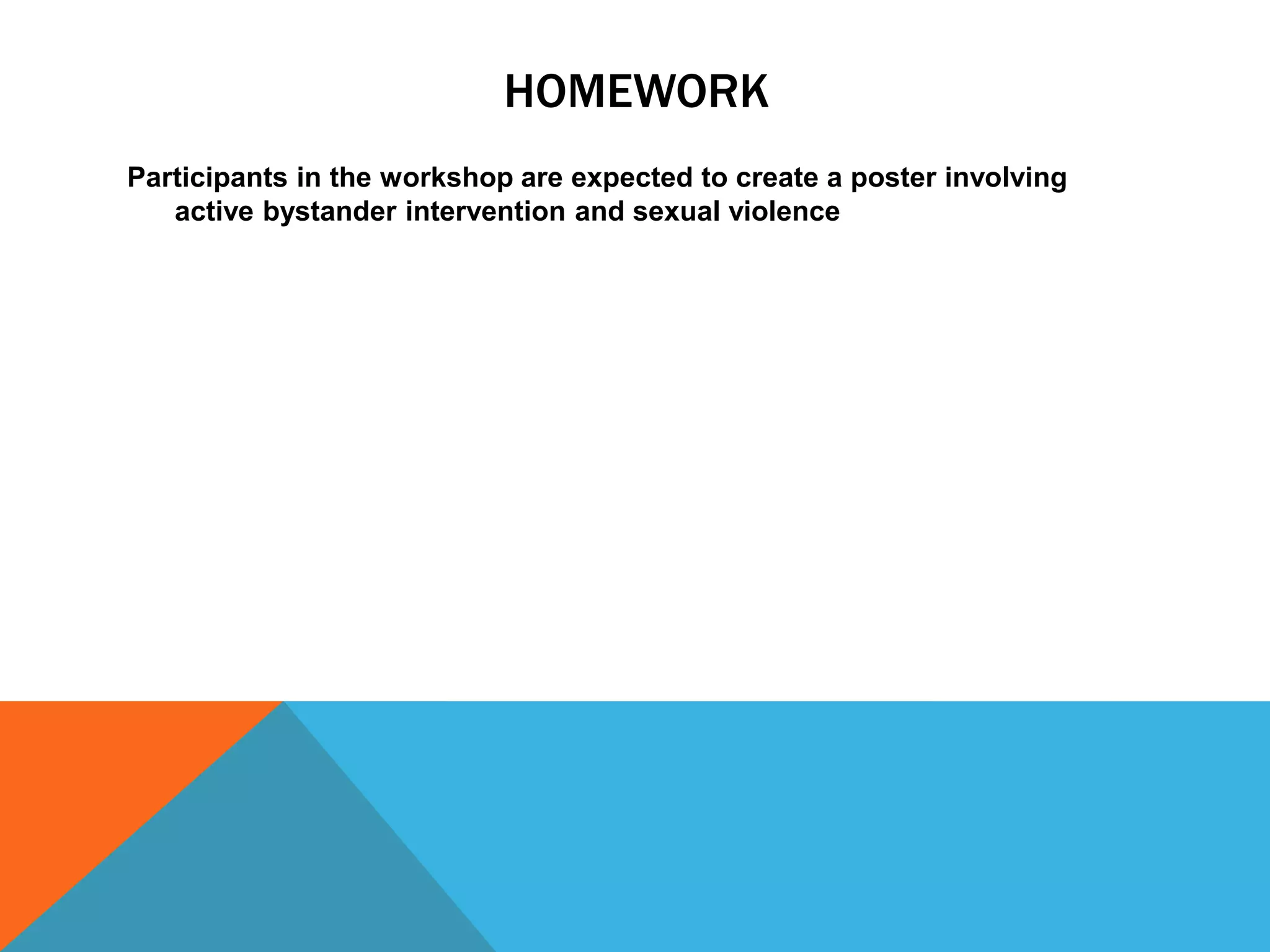 HOMEWORK

Participants in the workshop are expected to create a poster involving active bystander intervention and sexual violence